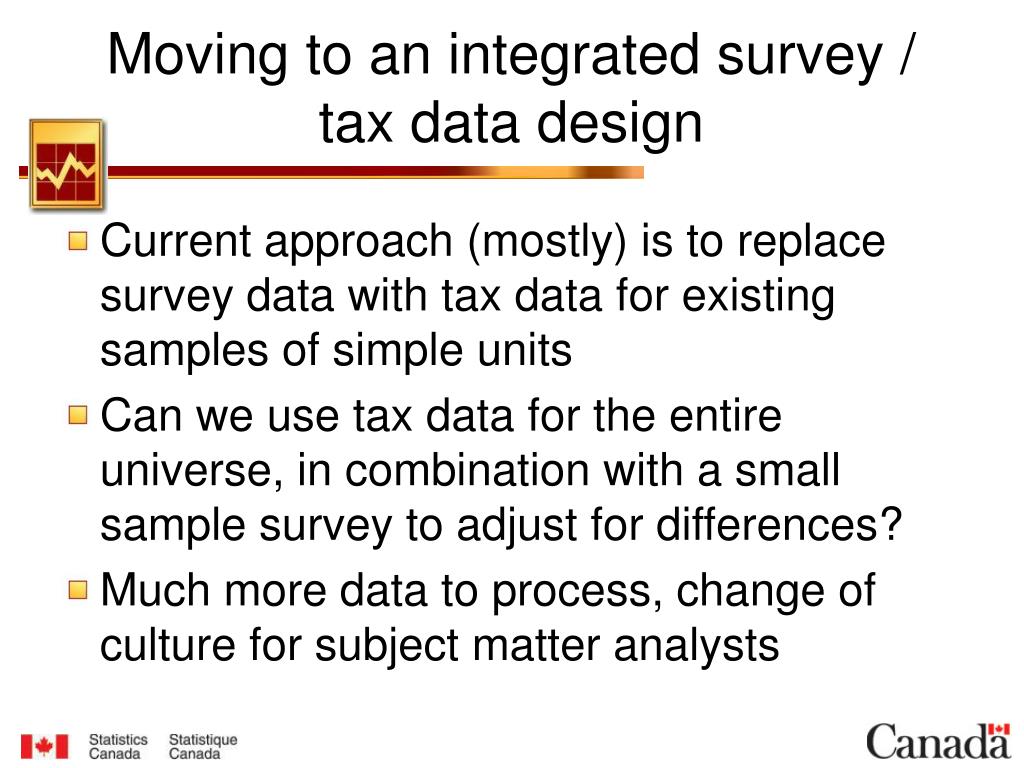 Moving to an integrated survey / tax data design

Current approach (mostly) is to replace survey data with tax data for existing samples of simple units

Can we use tax data for the entire universe, in combination with a small sample survey to adjust for differences?

Much more data to process, change of culture for subject matter analysts

Statistics Canada Statistique Canada

Canada